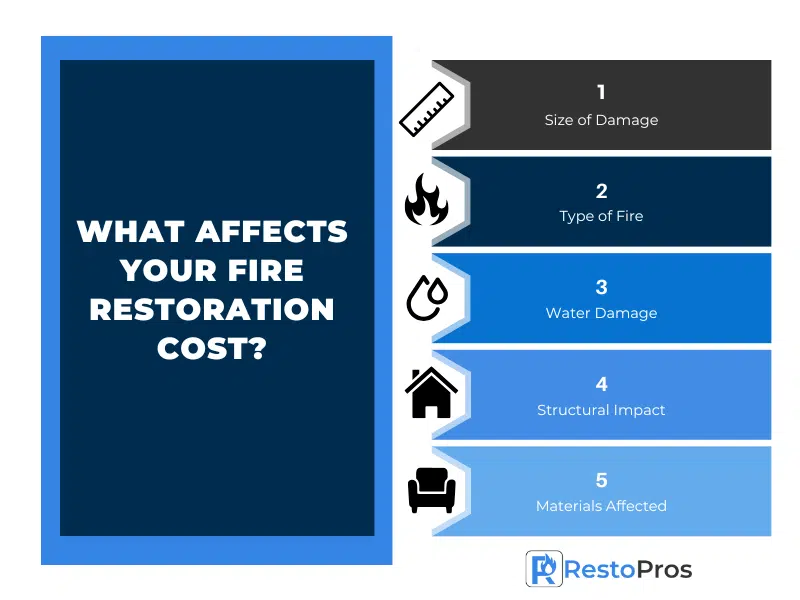 WHAT AFFECTS YOUR FIRE RESTORATION COST?

1
Size of Damage

2
Type of Fire

3
Water Damage

4
Structural Impact

5
Materials Affected

RestoPros